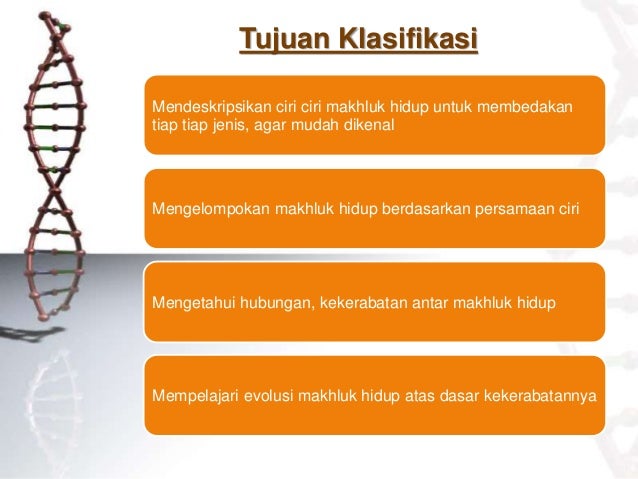 Tujuan Klasifikasi

Mendeskripsikan ciri ciri makhluk hidup untuk membedakan tiap tiap jenis, agar mudah dikenal

Mengelompokan makhluk hidup berdasarkan persamaan ciri

Mengetahui hubungan, kekerabatan antar makhluk hidup

Mempelajari evolusi makhluk hidup atas dasar kekerabatannya